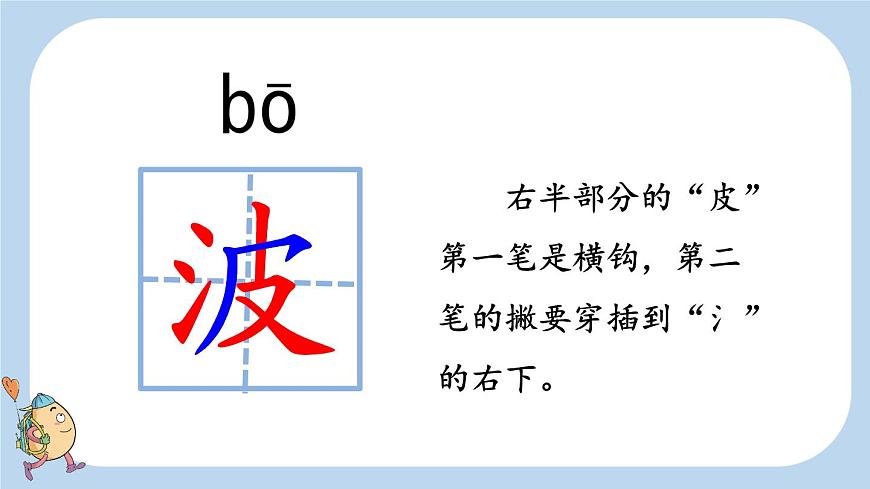 bō

波

右半部分的“皮”第一笔是横钩，第二笔的撇要穿插到“氵”的右下。